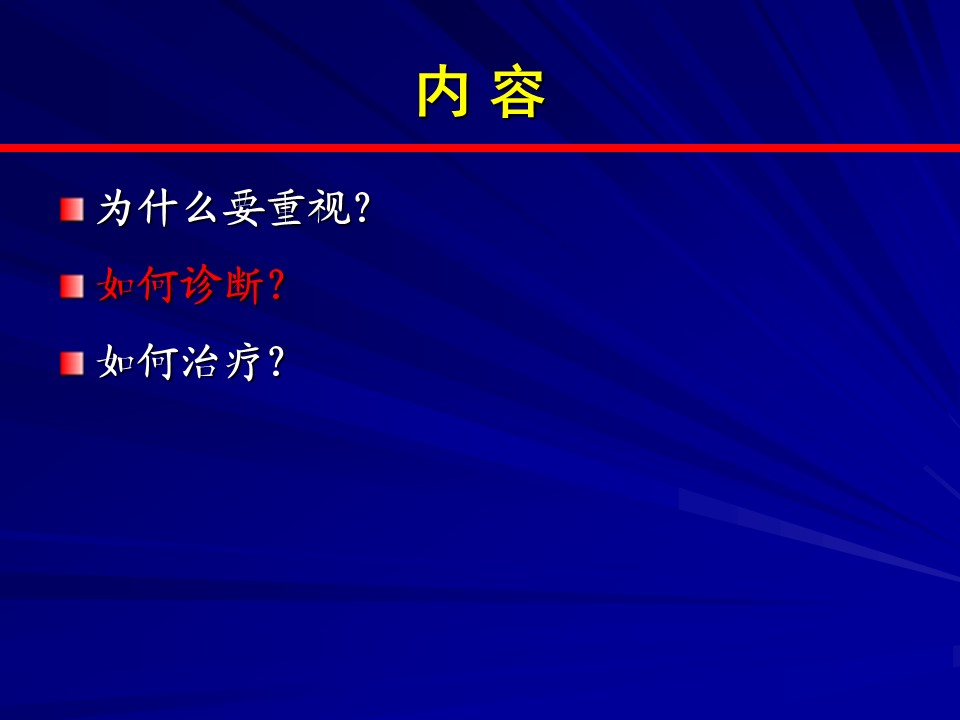 内 容

为什么要重视?

如何诊断?

如何治疗?